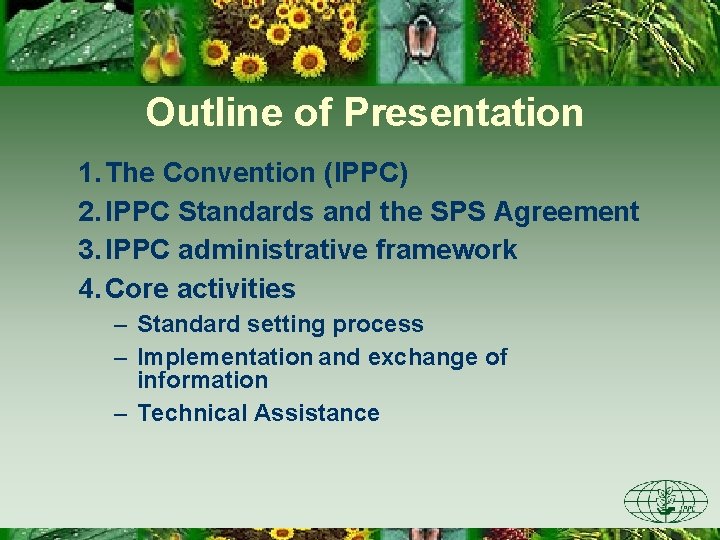 Outline of Presentation

1. The Convention (IPPC)
2. IPPC Standards and the SPS Agreement
3. IPPC administrative framework
4. Core activities
– Standard setting process
– Implementation and exchange of information
– Technical Assistance

IPPC